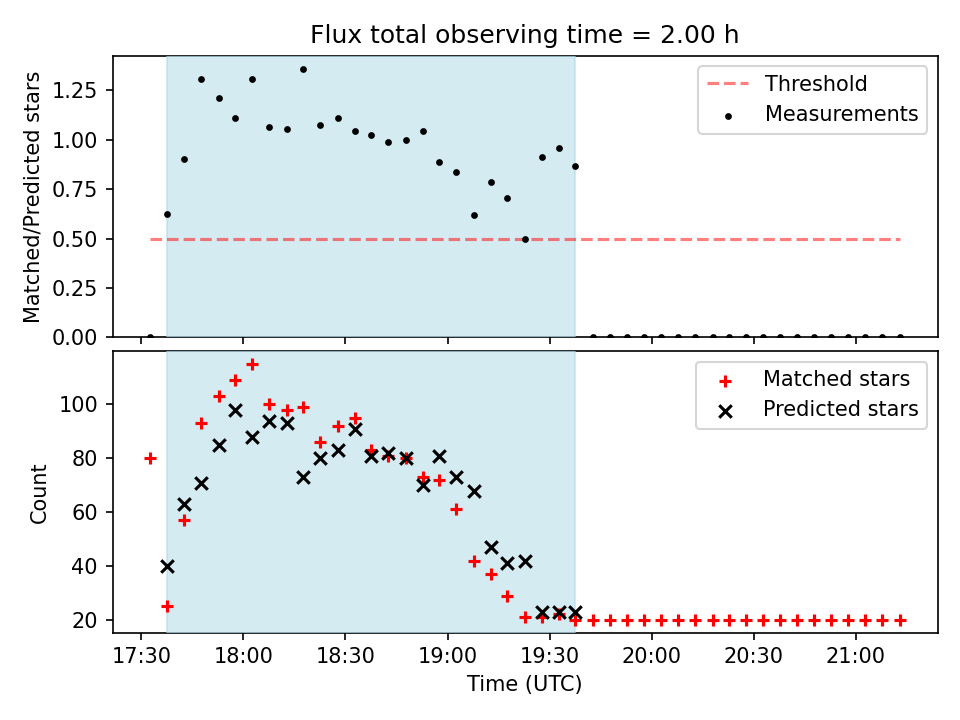 Flux total observing time = 2.00 h

Matched/Predicted stars

1.25
1.00
0.75
0.50
0.25
0.00

Threshold
Measurements

Count

100
80
60
40
20

Matched stars
Predicted stars

17:30 18:00 18:30 19:00 19:30 20:00 20:30 21:00

Time (UTC)